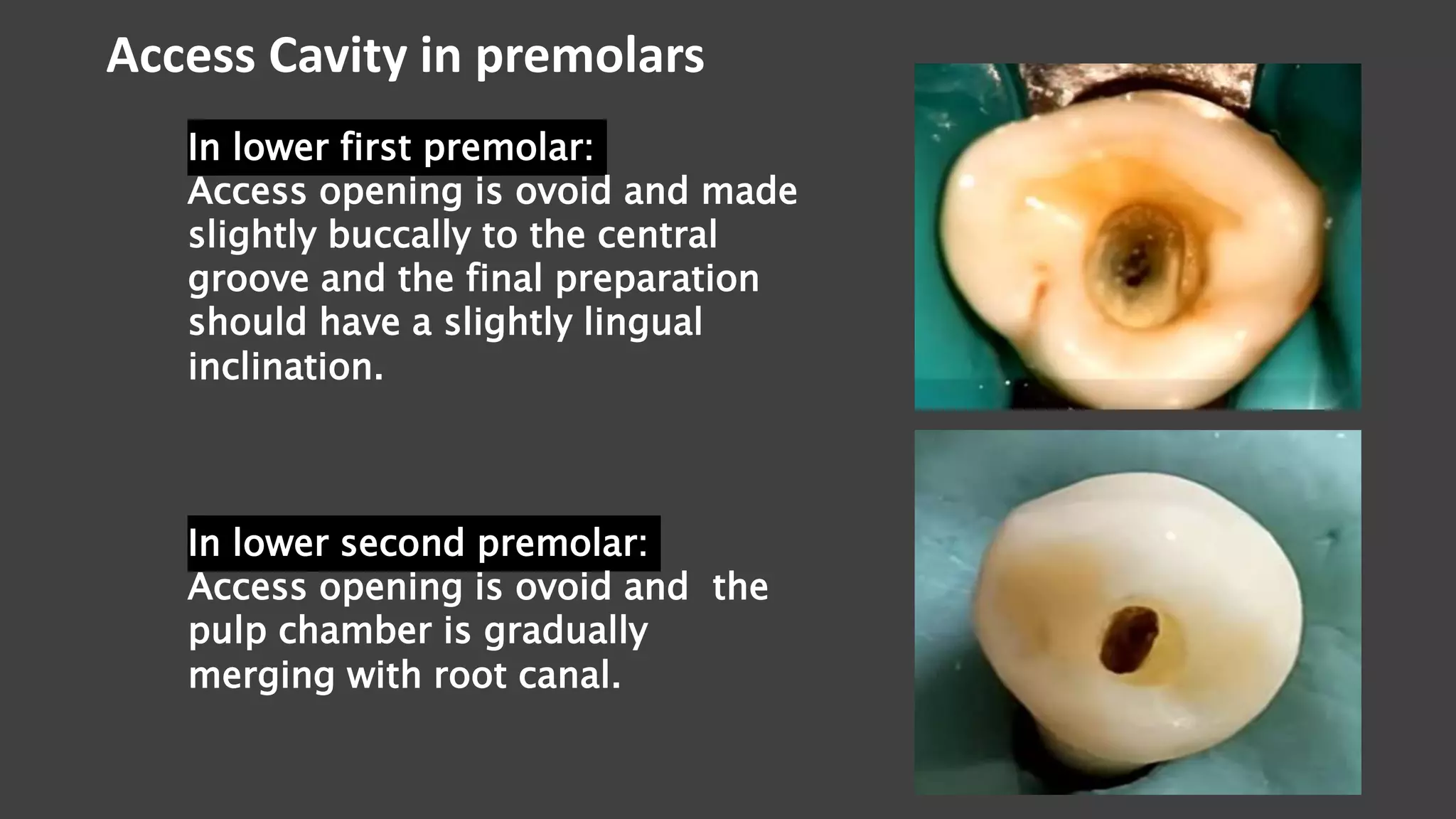 Access Cavity in premolars

In lower first premolar:
Access opening is ovoid and made slightly buccally to the central groove and the final preparation should have a slightly lingual inclination.

In lower second premolar:
Access opening is ovoid and the pulp chamber is gradually merging with root canal.